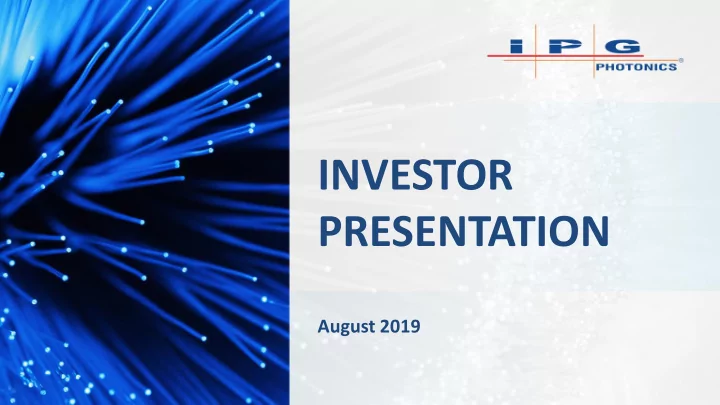 IPG
PHOTONICS®

INVESTOR PRESENTATION

August 2019